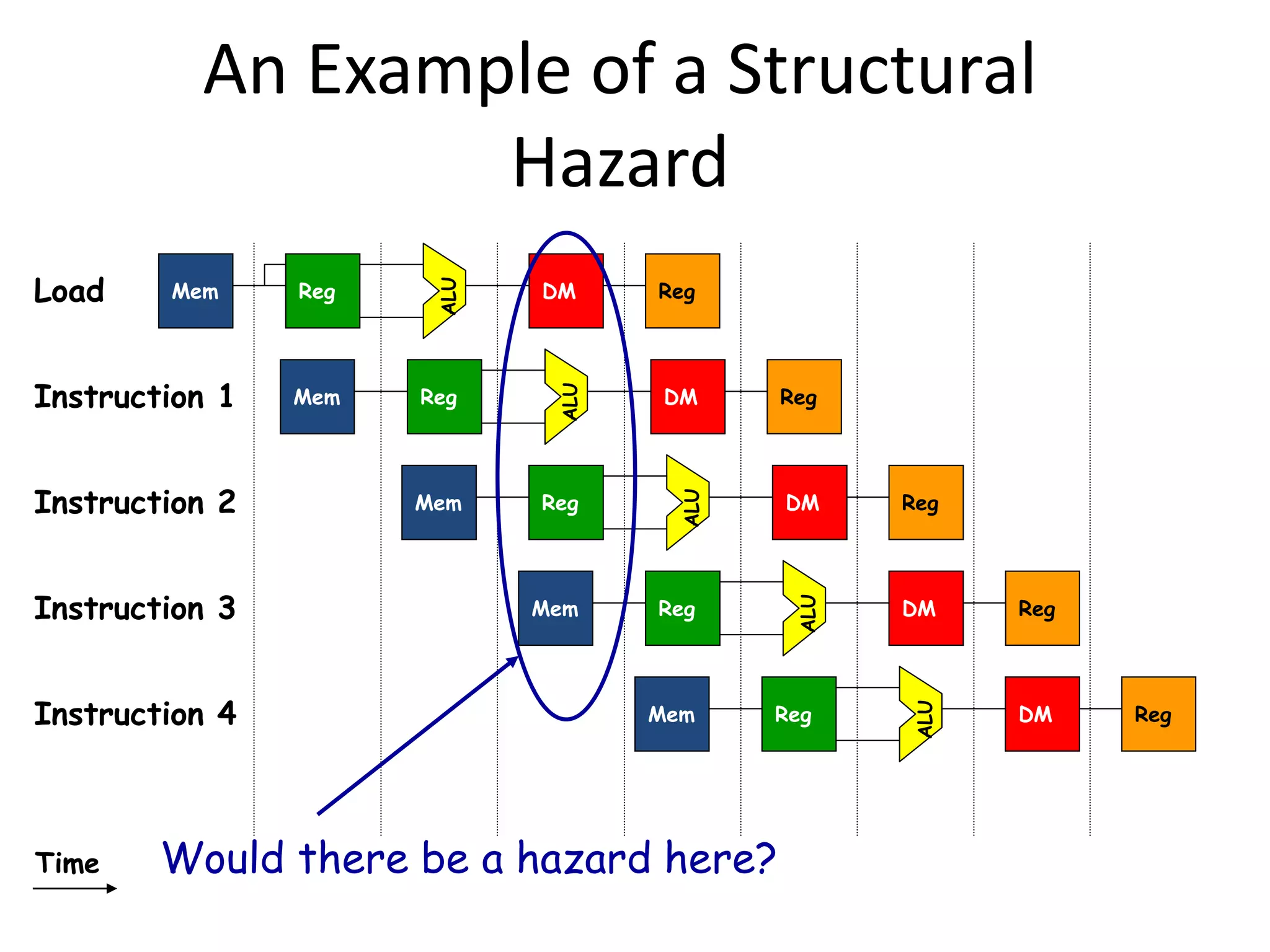 An Example of a Structural Hazard

Load Mem Reg ALU DM Reg

Instruction 1 Mem Reg ALU DM Reg

Instruction 2 Mem Reg ALU DM Reg

Instruction 3 Mem Reg ALU DM Reg

Instruction 4 Mem Reg ALU DM Reg

Time

Would there be a hazard here?